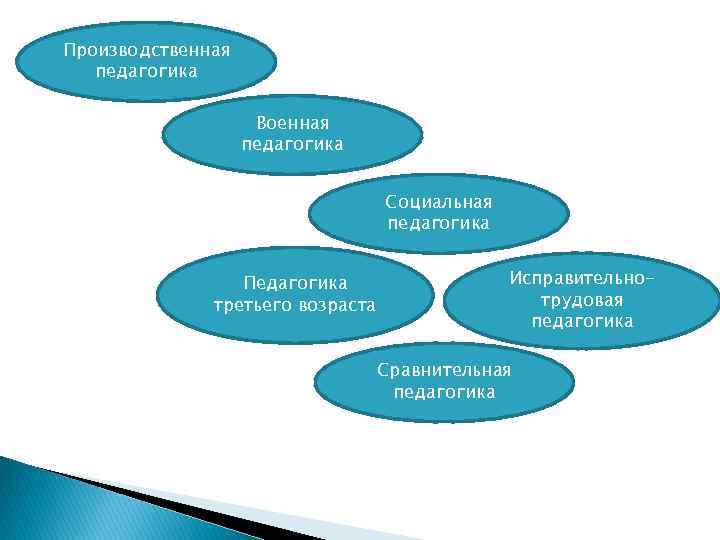 Производственная педагогика

Военная педагогика

Социальная педагогика

Педагогика третьего возраста

Исправительно-трудовая педагогика

Сравнительная педагогика